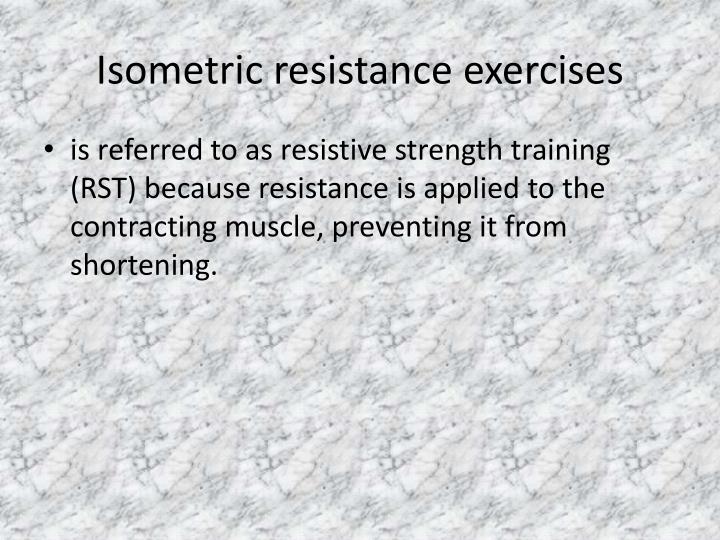 Isometric resistance exercises

• is referred to as resistive strength training (RST) because resistance is applied to the contracting muscle, preventing it from shortening.